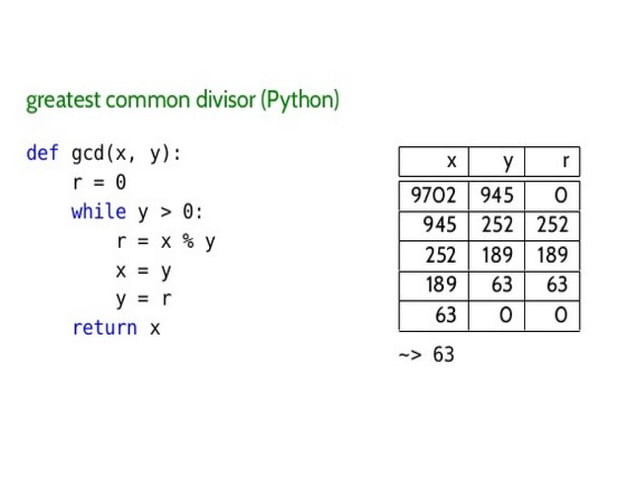 greatest common divisor (Python)

def gcd(x, y):
    r = 0
    while y > 0:
        r = x % y
        x = y
        y = r
    return x

| x | y | r |
|---|---|---|
| 9702 | 945 | 0 |
| 945 | 252 | 252 |
| 252 | 189 | 189 |
| 189 | 63 | 63 |
| 63 | 0 | 0 |

~> 63